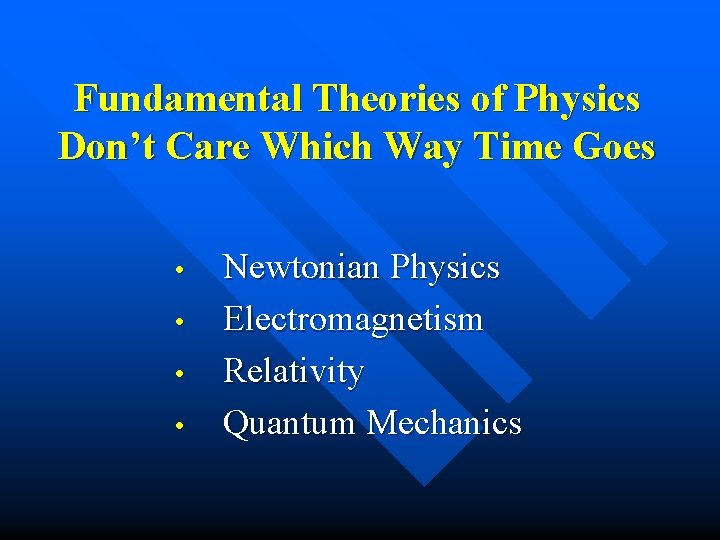 Fundamental Theories of Physics Don't Care Which Way Time Goes

• Newtonian Physics
• Electromagnetism
• Relativity
• Quantum Mechanics